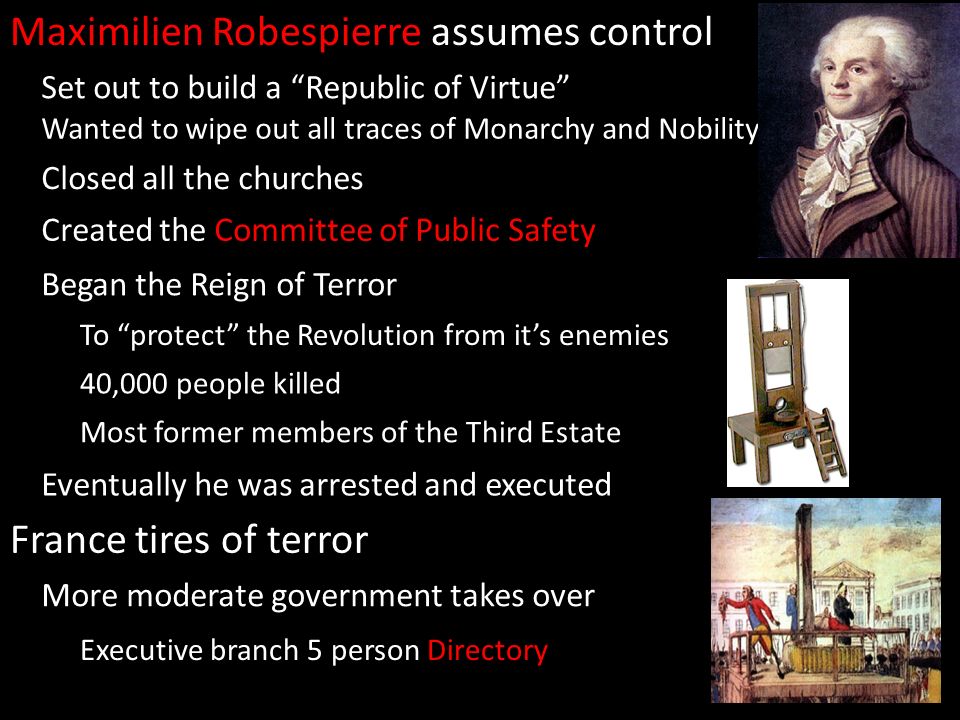 Maximilien Robespierre assumes control

Set out to build a “Republic of Virtue”

Wanted to wipe out all traces of Monarchy and Nobility

Closed all the churches

Created the Committee of Public Safety

Began the Reign of Terror

To “protect” the Revolution from it’s enemies

40,000 people killed

Most former members of the Third Estate

Eventually he was arrested and executed

France tires of terror

More moderate government takes over

Executive branch 5 person Directory